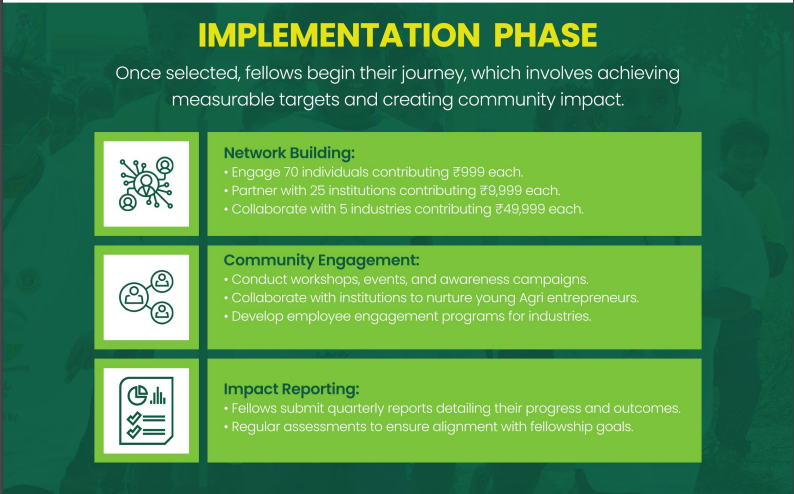 IMPLEMENTATION PHASE

Once selected, fellows begin their journey, which involves achieving measurable targets and creating community impact.

Network Building:
• Engage 70 individuals contributing ₹999 each.
• Partner with 25 institutions contributing ₹9,999 each.
• Collaborate with 5 industries contributing ₹49,999 each.

Community Engagement:
• Conduct workshops, events, and awareness campaigns.
• Collaborate with institutions to nurture young Agri entrepreneurs.
• Develop employee engagement programs for industries.

Impact Reporting:
• Fellows submit quarterly reports detailing their progress and outcomes.
• Regular assessments to ensure alignment with fellowship goals.